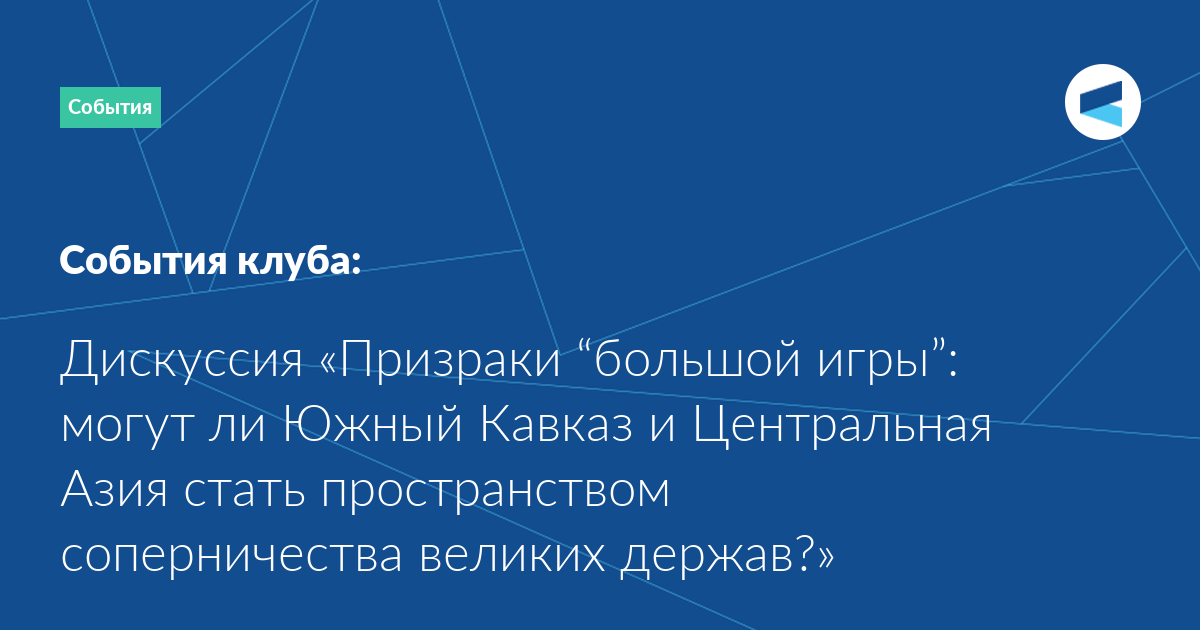 События

События клуба:

Дискуссия «Призраки “большой игры”: могут ли Южный Кавказ и Центральная Азия стать пространством соперничества великих держав?»